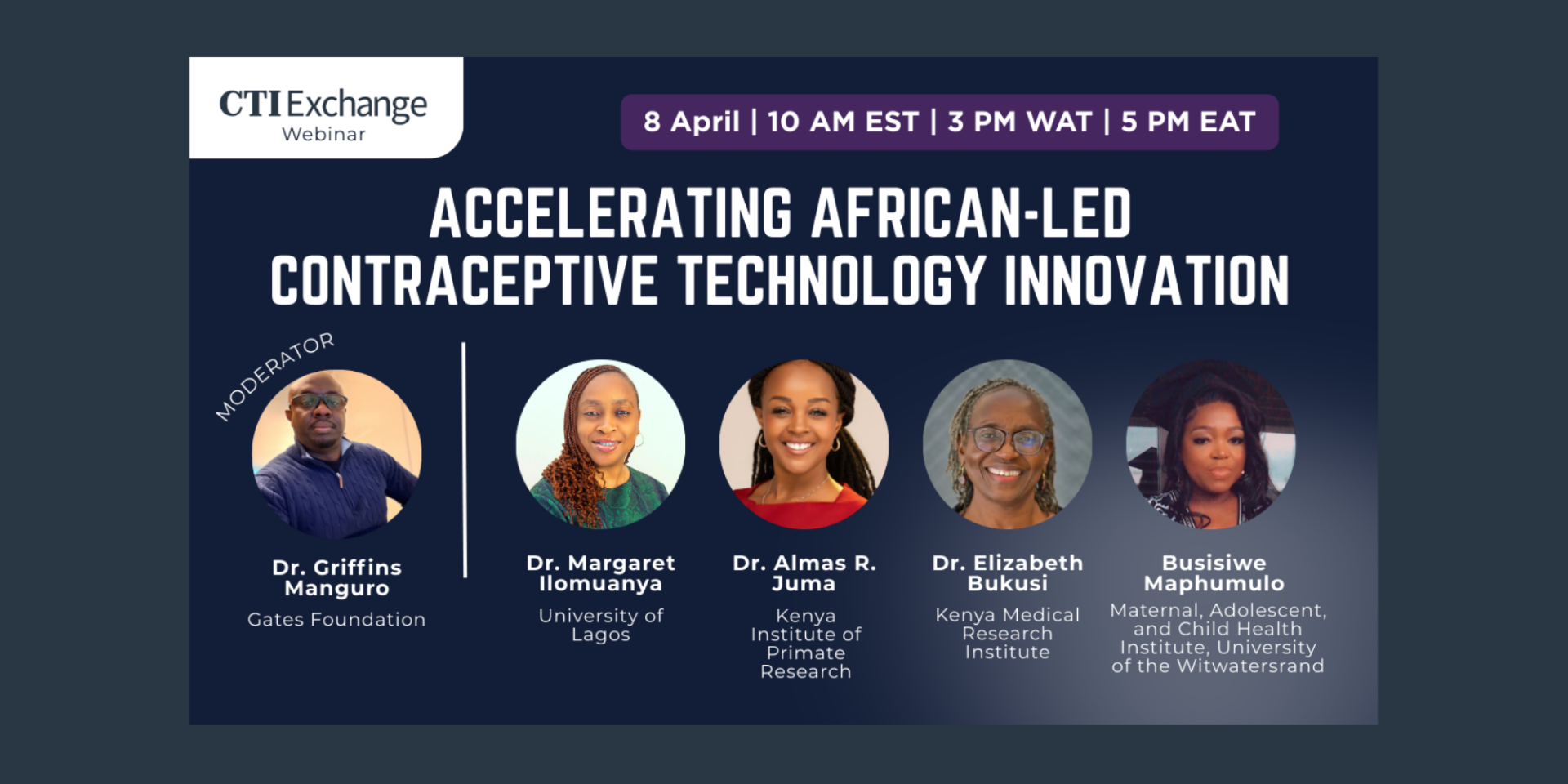 CTI Exchange
Webinar

8 April | 10 AM EST | 3 PM WAT | 5 PM EAT

ACCELERATING AFRICAN-LED CONTRACEPTIVE TECHNOLOGY INNOVATION

MODERATOR

Dr. Griffins Manguro
Gates Foundation

Dr. Margaret Ilomuanya
University of Lagos

Dr. Almas R. Juma
Kenya Institute of Primate Research

Dr. Elizabeth Bukusi
Kenya Medical Research Institute

Busisiwe Maphumulo
Maternal, Adolescent, and Child Health Institute, University of the Witwatersrand